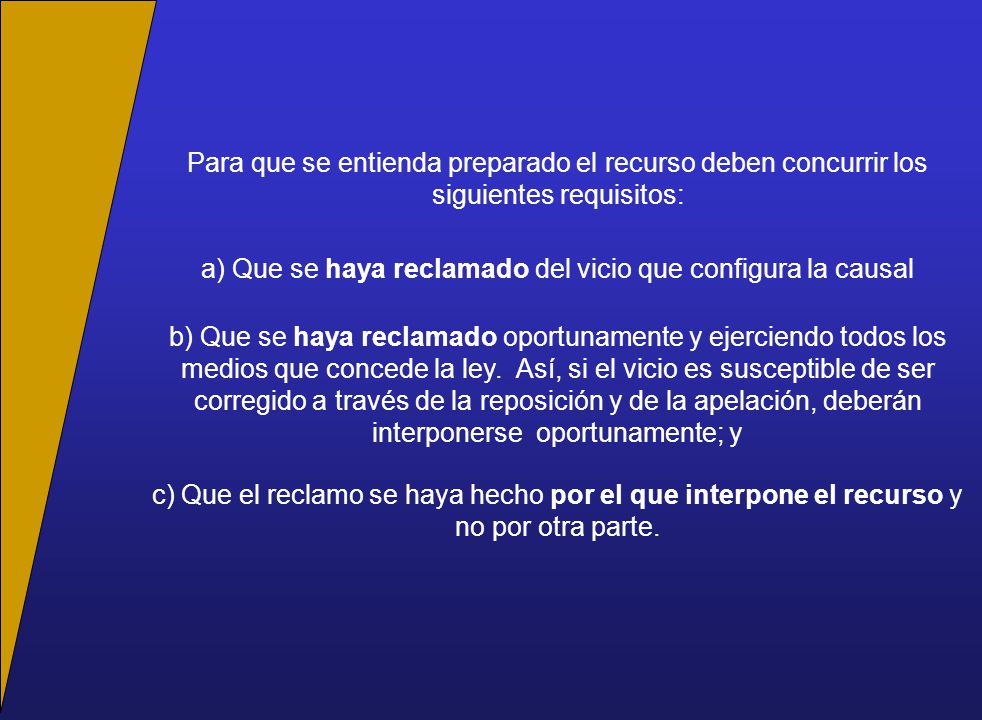 Para que se entienda preparado el recurso deben concurrir los siguientes requisitos:

a) Que se haya reclamado del vicio que configura la causal

b) Que se haya reclamado oportunamente y ejerciendo todos los medios que concede la ley. Así, si el vicio es susceptible de ser corregido a través de la reposición y de la apelación, deberán interponerse oportunamente; y

c) Que el reclamo se haya hecho por el que interpone el recurso y no por otra parte.